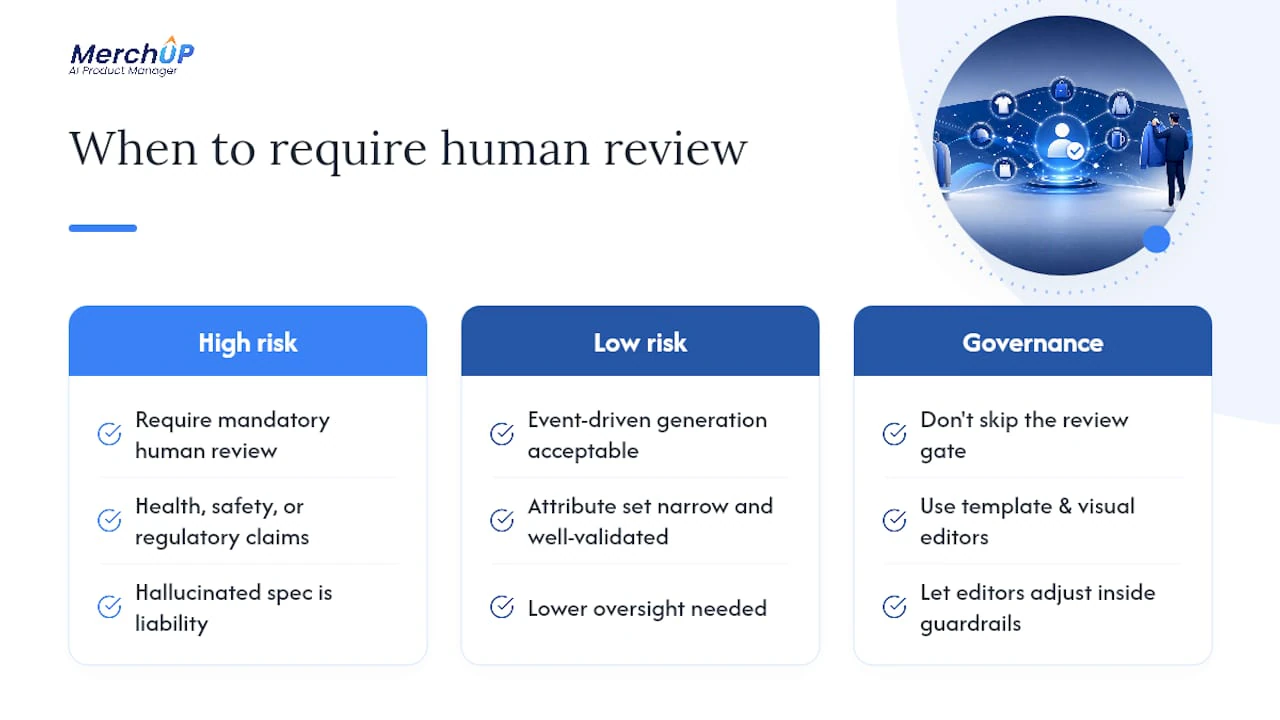 MerchUP
AI Product Manager

When to require human review

High risk

Require mandatory human review

Health, safety, or regulatory claims

Hallucinated spec is liability

Low risk

Event-driven generation acceptable

Attribute set narrow and well-validated

Lower oversight needed

Governance

Don't skip the review gate

Use template & visual editors

Let editors adjust inside guardrails